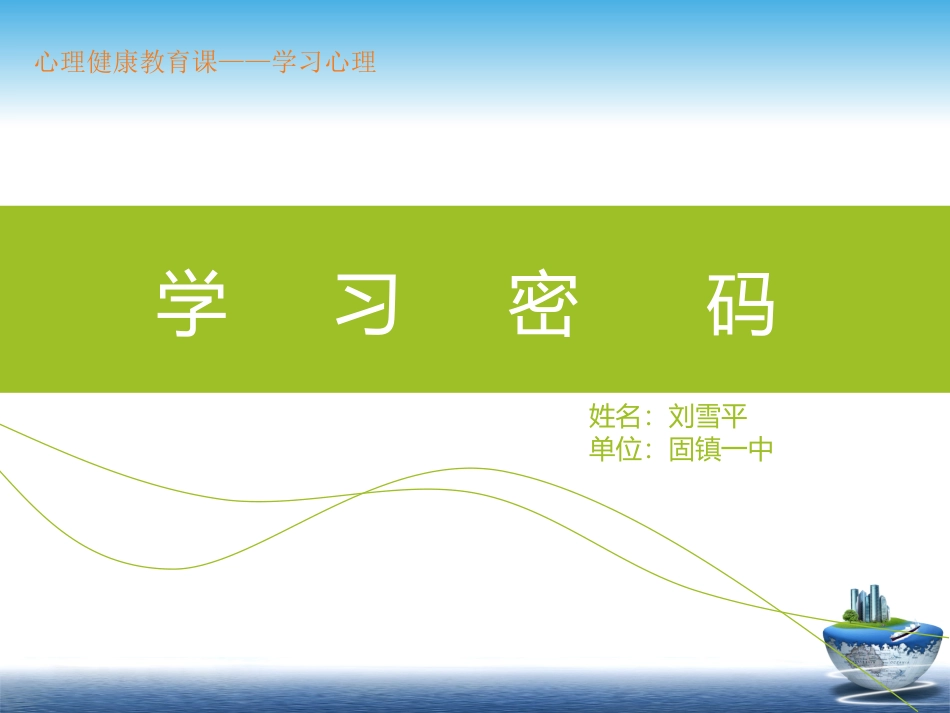 心理健康教育课——学习心理

学 习 密 码

姓名：刘雪平
单位：固镇一中